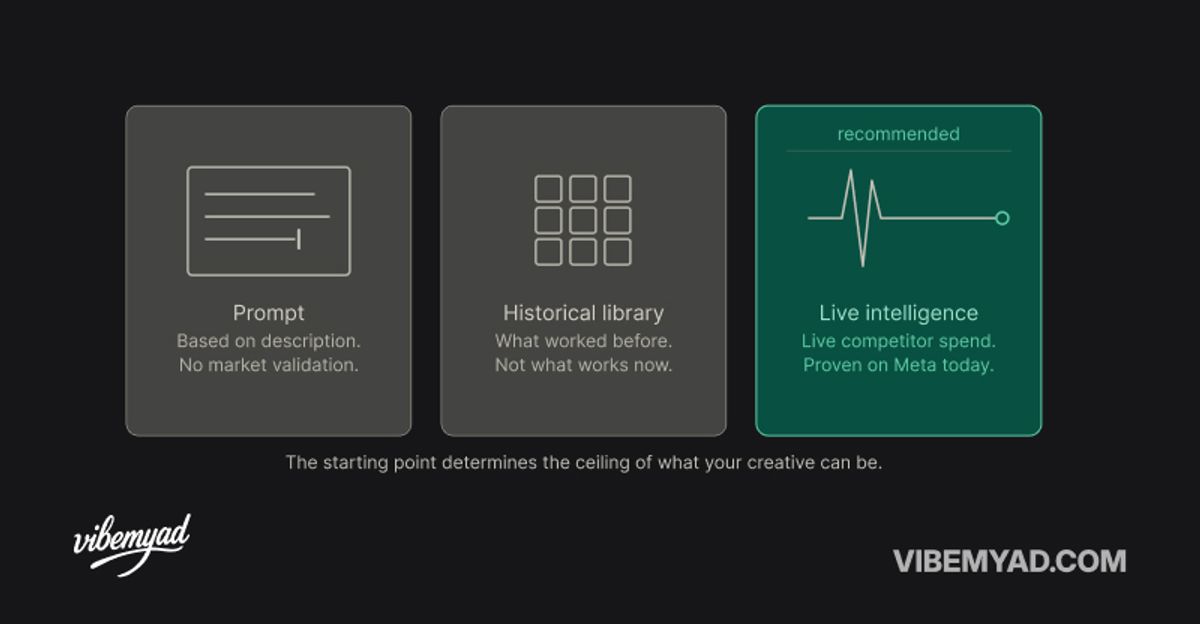 Prompt
Based on description.
No market validation.

Historical library
What worked before.
Not what works now.

recommended

Live intelligence
Live competitor spend.
Proven on Meta today.

The starting point determines the ceiling of what your creative can be.

vibemyad

VIBEMYAD.COM